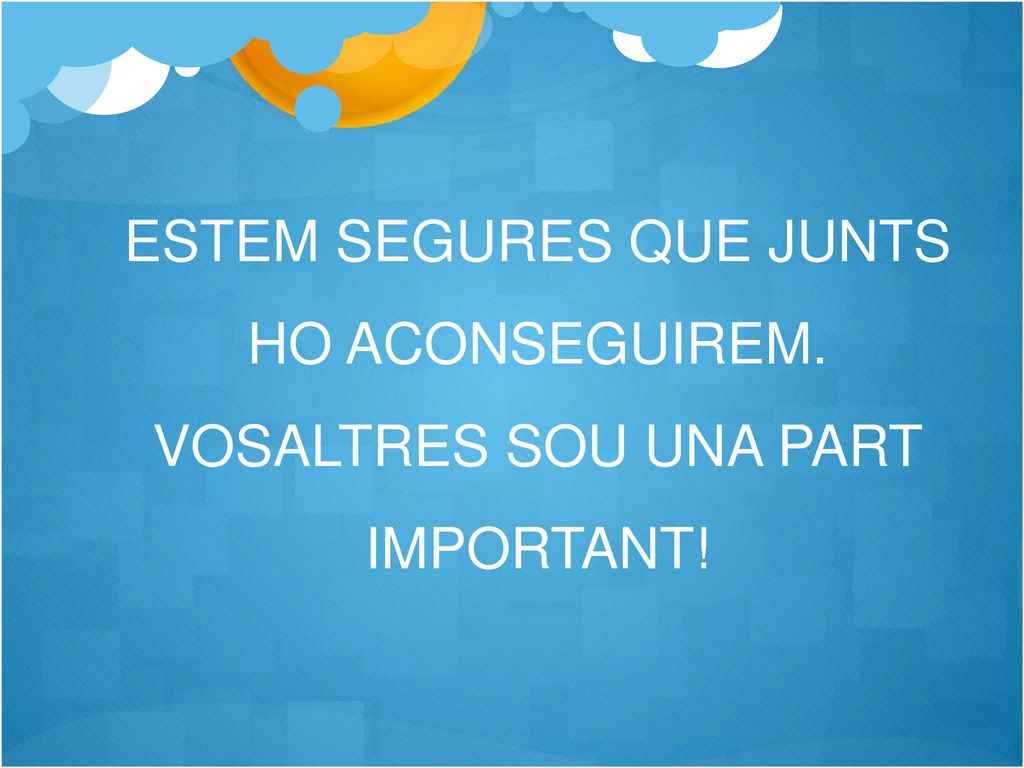 ESTEM SEGURES QUE JUNTS HO ACONSEGUIREM.

VOSALTRES SOU UNA PART IMPORTANT!